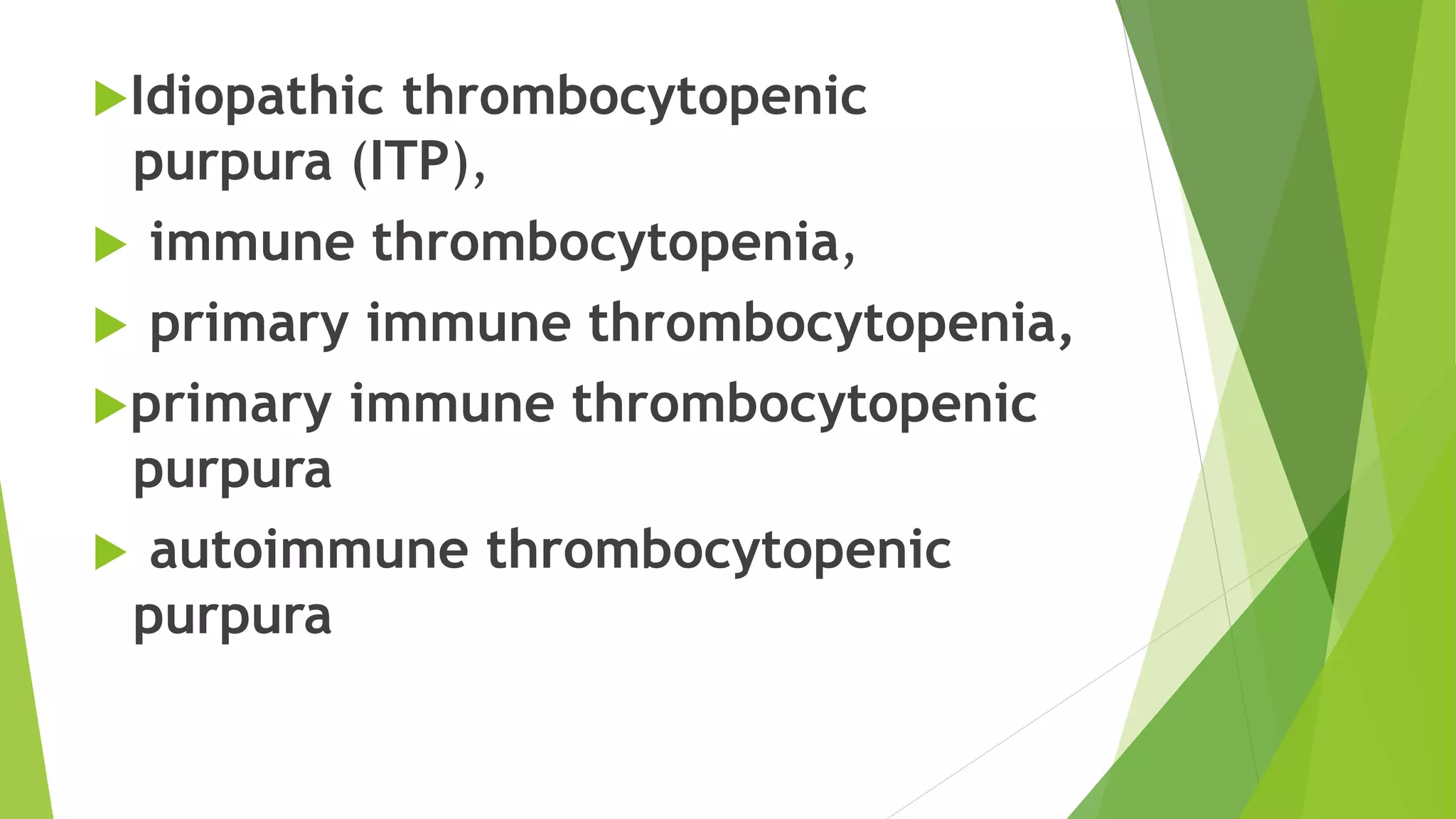 Idiopathic thrombocytopenic purpura (ITP),

immune thrombocytopenia,

primary immune thrombocytopenia,

primary immune thrombocytopenic purpura

autoimmune thrombocytopenic purpura